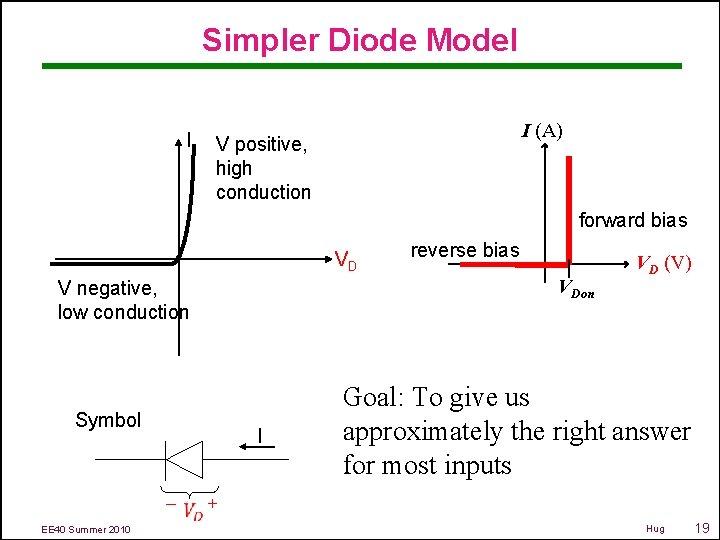 Simpler Diode Model

I

V positive, high conduction

$V_D$

V negative, low conduction

$I$ (A)

forward bias

reverse bias

$V_D$ (V)

$V_{Don}$

Symbol

I

$-\ V_D\ +$

Goal: To give us approximately the right answer for most inputs

EE40 Summer 2010

Hug

19